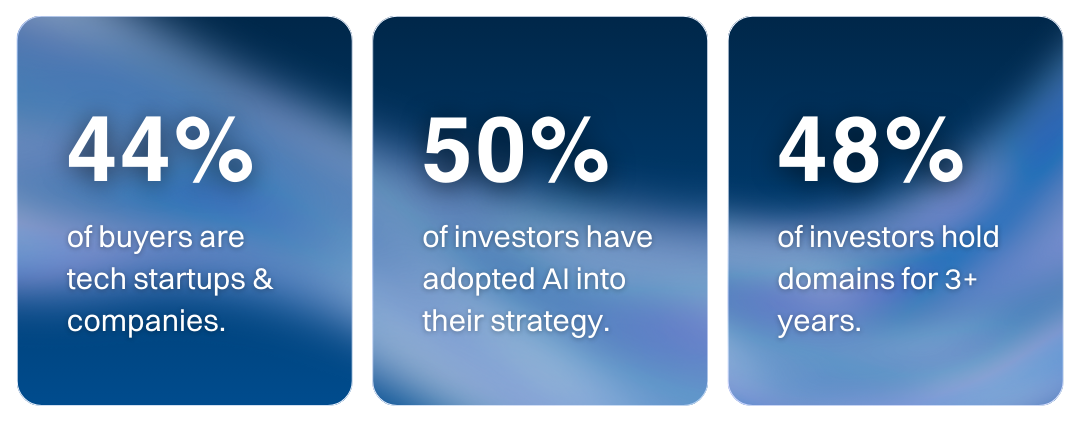 44%

of buyers are tech startups & companies.

50%

of investors have adopted AI into their strategy.

48%

of investors hold domains for 3+ years.